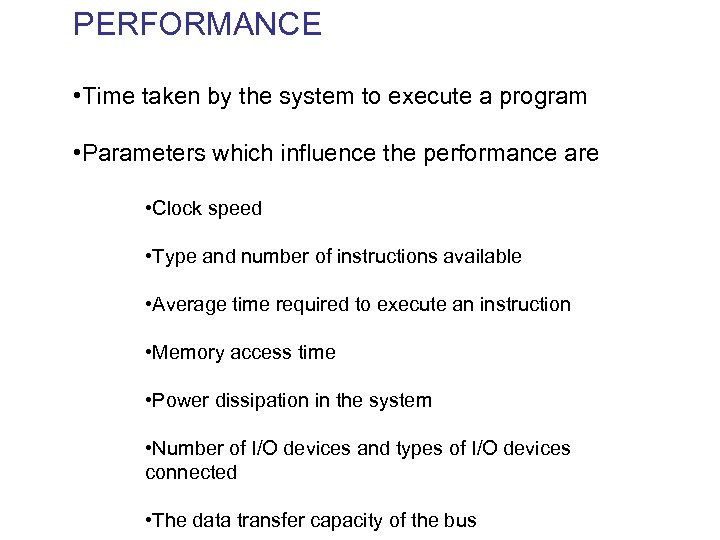 PERFORMANCE

•Time taken by the system to execute a program

•Parameters which influence the performance are

•Clock speed

•Type and number of instructions available

•Average time required to execute an instruction

•Memory access time

•Power dissipation in the system

•Number of I/O devices and types of I/O devices connected

•The data transfer capacity of the bus